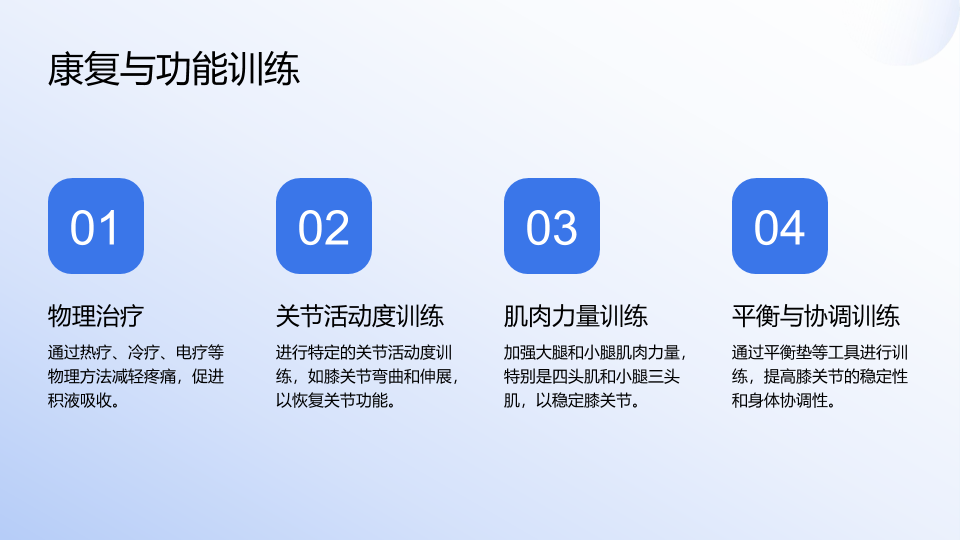 康复与功能训练

01

物理治疗

通过热疗、冷疗、电疗等物理方法减轻疼痛，促进积液吸收。

02

关节活动度训练

进行特定的关节活动度训练，如膝关节弯曲和伸展，以恢复关节功能。

03

肌肉力量训练

加强大腿和小腿肌肉力量，特别是四头肌和小腿三头肌，以稳定膝关节。

04

平衡与协调训练

通过平衡垫等工具进行训练，提高膝关节的稳定性和身体协调性。